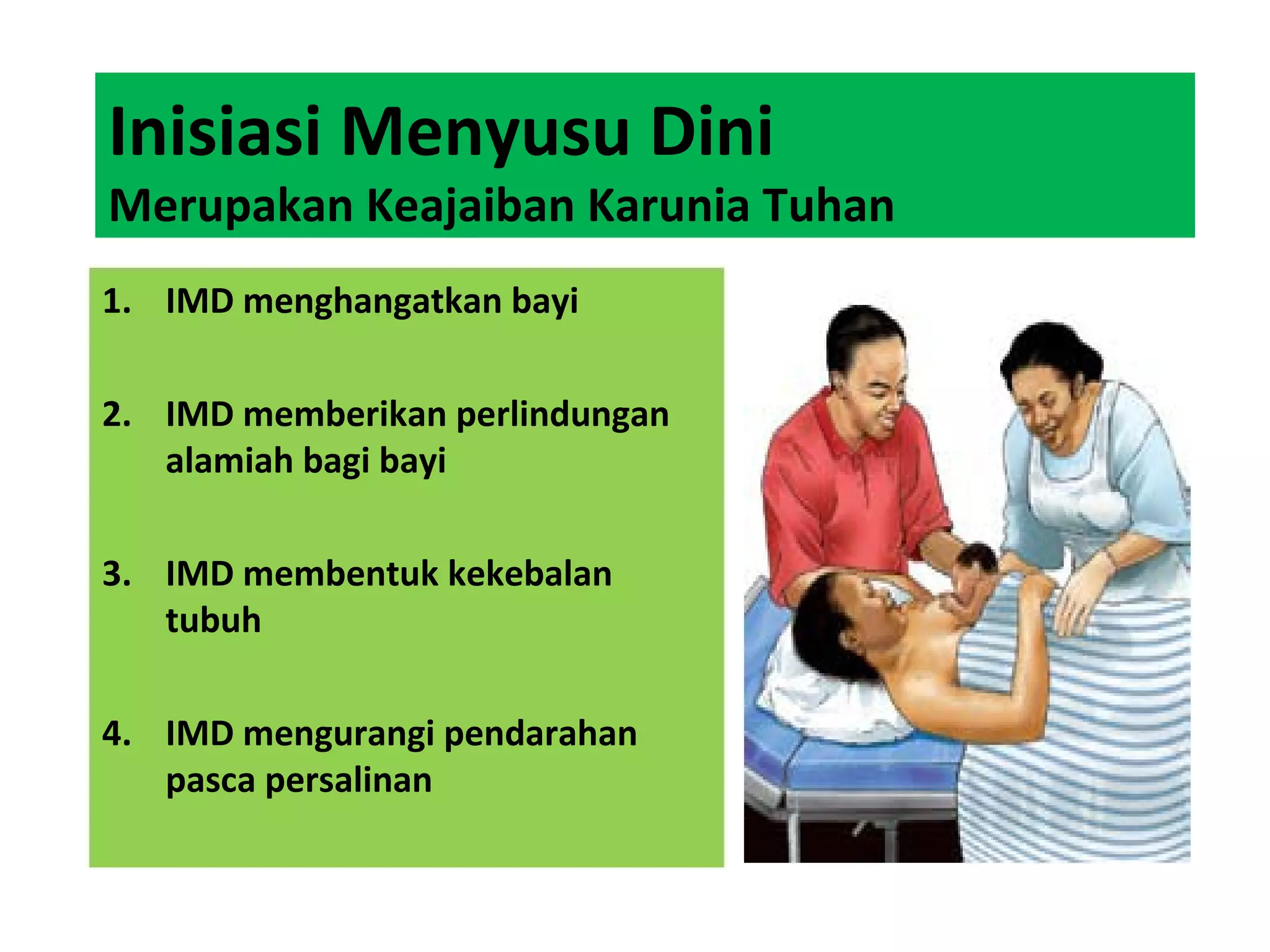 Inisiasi Menyusu Dini
Merupakan Keajaiban Karunia Tuhan

1. IMD menghangatkan bayi

2. IMD memberikan perlindungan alamiah bagi bayi

3. IMD membentuk kekebalan tubuh

4. IMD mengurangi pendarahan pasca persalinan